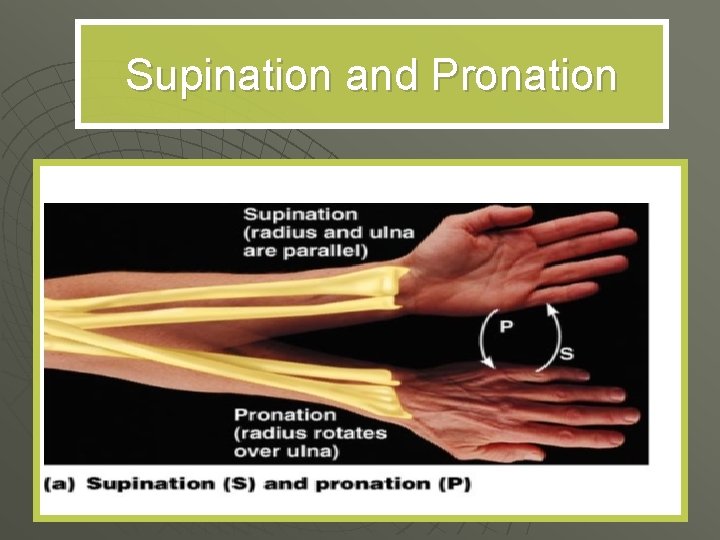 Supination and Pronation

Supination (radius and ulna are parallel)

P

S

Pronation (radius rotates over ulna)

(a) Supination (S) and pronation (P)